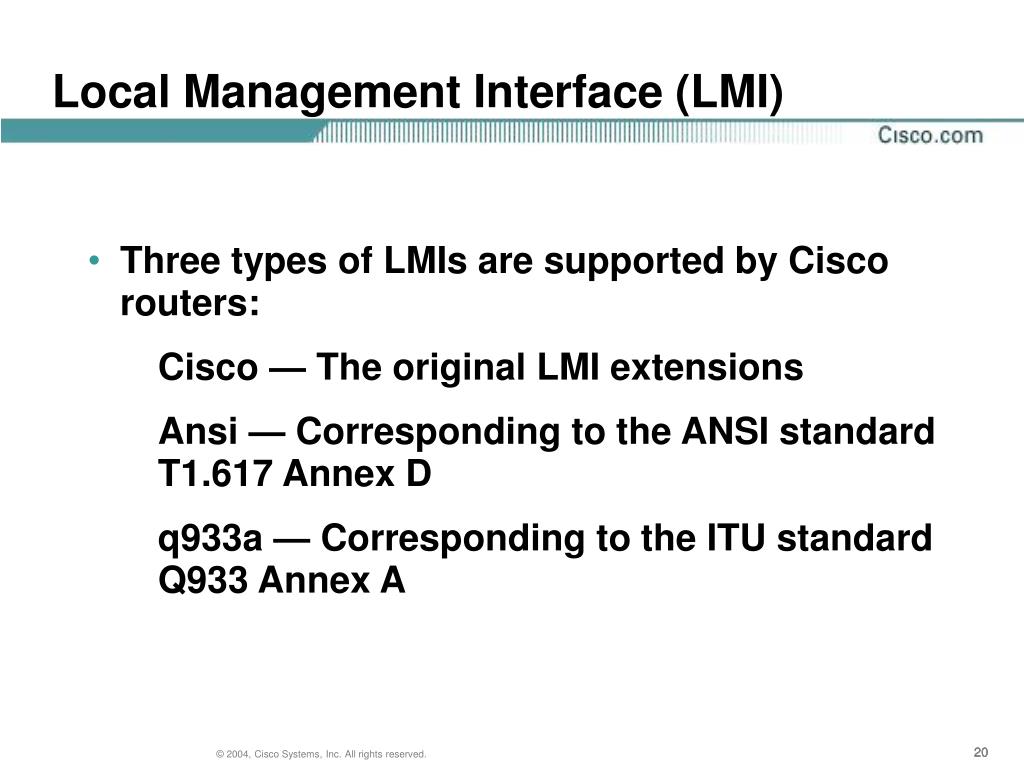 Local Management Interface (LMI)

Cisco.com

• Three types of LMIs are supported by Cisco routers:

Cisco — The original LMI extensions

Ansi — Corresponding to the ANSI standard T1.617 Annex D

q933a — Corresponding to the ITU standard Q933 Annex A

© 2004, Cisco Systems, Inc. All rights reserved.

20